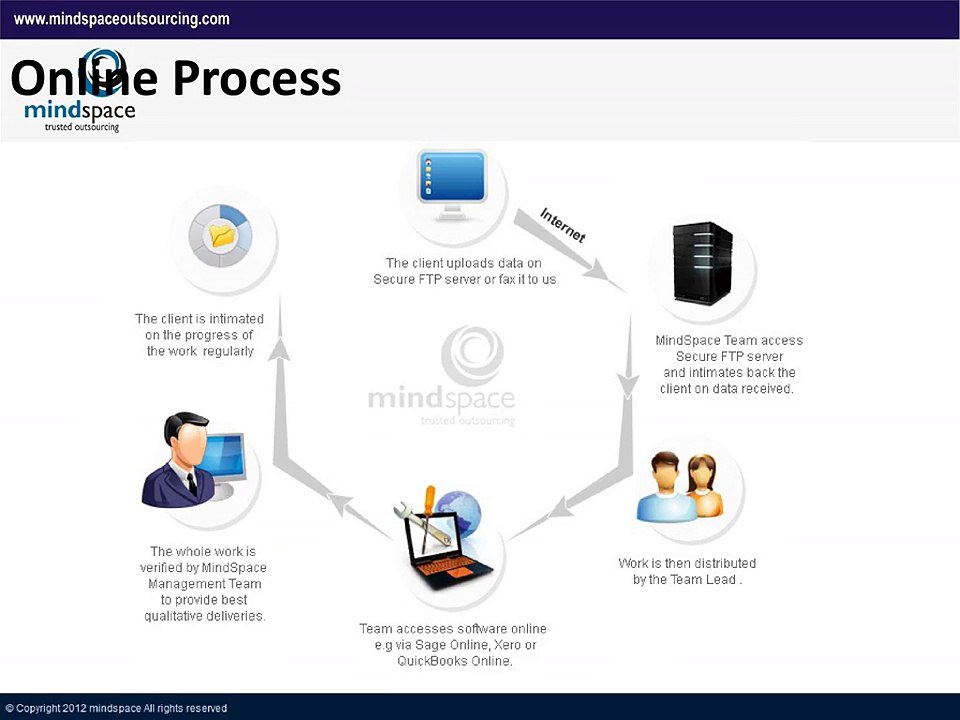 www.mindspaceoutsourcing.com

Online Process

mindspace
trusted outsourcing

The client uploads data on Secure FTP server or fax it to us

Internet

MindSpace Team access Secure FTP server and intimates back the client on data received.

Work is then distributed by the Team Lead .

Team accesses software online e.g via Sage Online, Xero or QuickBooks Online.

The whole work is verified by MindSpace Management Team to provide best qualitative deliveries.

The client is intimated on the progress of the work regularly

mindspace
trusted outsourcing

© Copyright 2012 mindspace All rights reserved